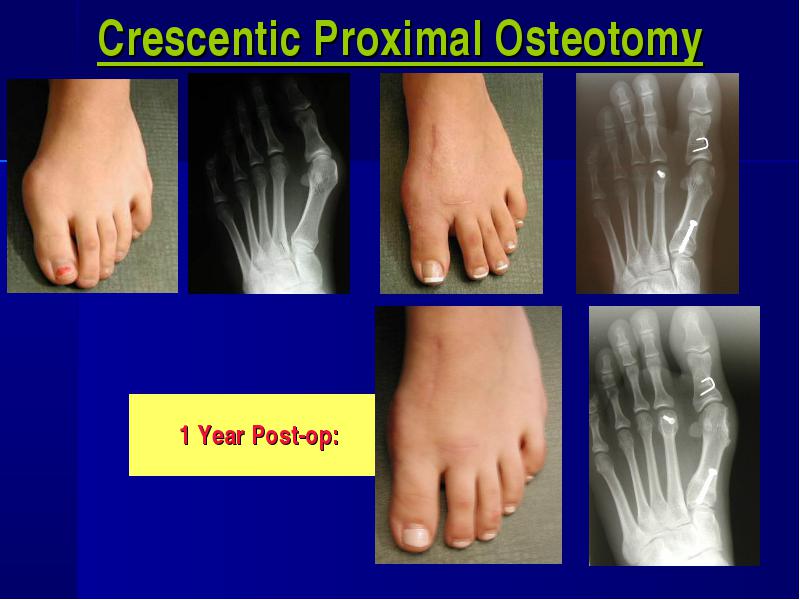 Crescentic Proximal Osteotomy

1 Year Post-op: